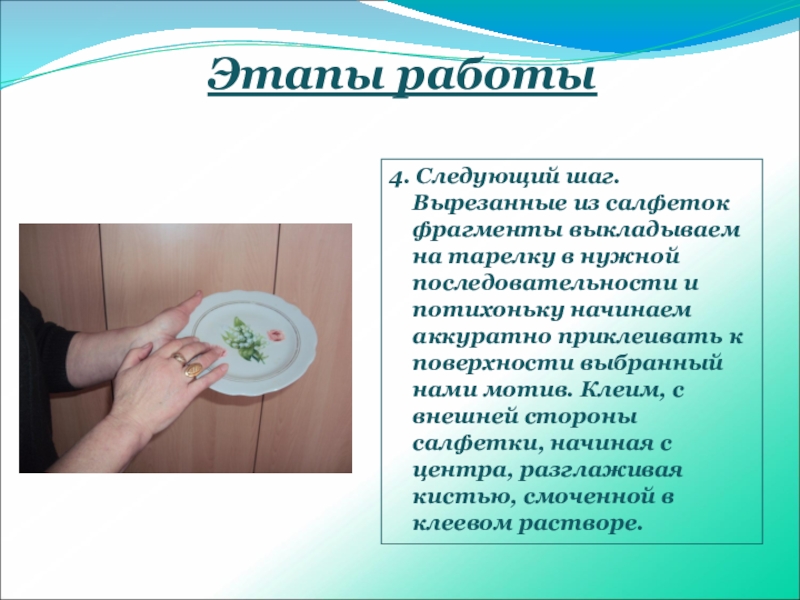 Этапы работы

4. Следующий шаг. Вырезанные из салфеток фрагменты выкладываем на тарелку в нужной последовательности и потихоньку начинаем аккуратно приклеивать к поверхности выбранный нами мотив. Клеим, с внешней стороны салфетки, начиная с центра, разглаживая кистью, смоченной в клеевом растворе.